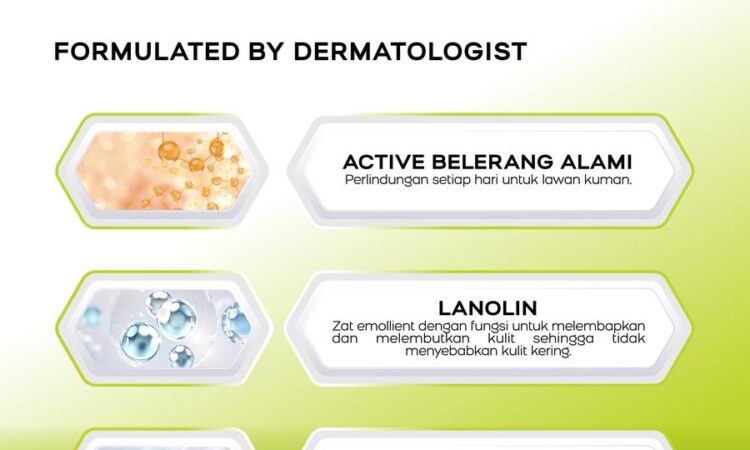 FORMULATED BY DERMATOLOGIST

ACTIVE BELERANG ALAMI
Perlindungan setiap hari untuk lawan kuman.

LANOLIN
Zat emollient dengan fungsi untuk melembapkan dan melembutkan kulit sehingga tidak menyebabkan kulit kering.